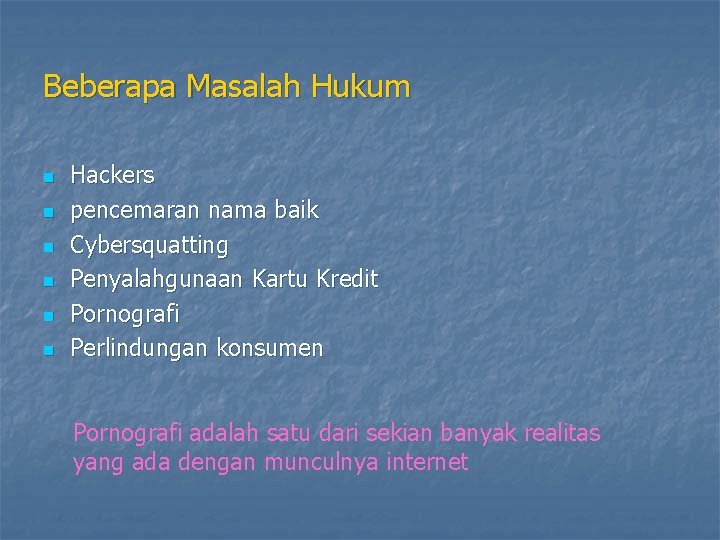 Beberapa Masalah Hukum

- Hackers
- pencemaran nama baik
- Cybersquatting
- Penyalahgunaan Kartu Kredit
- Pornografi
- Perlindungan konsumen

Pornografi adalah satu dari sekian banyak realitas yang ada dengan munculnya internet